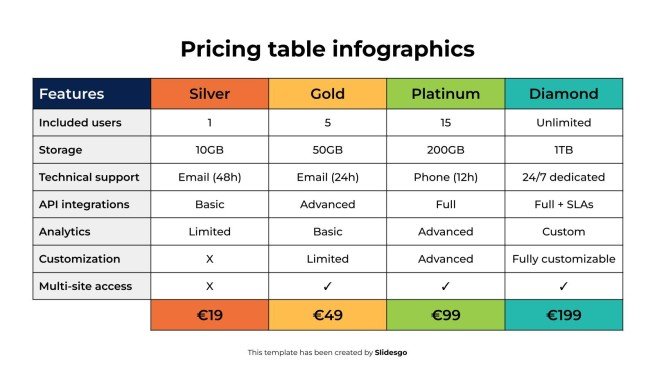 Pricing table infographics

| Features | Silver | Gold | Platinum | Diamond |
|---|---|---|---|---|
| Included users | 1 | 5 | 15 | Unlimited |
| Storage | 10GB | 50GB | 200GB | 1TB |
| Technical support | Email (48h) | Email (24h) | Phone (12h) | 24/7 dedicated |
| API integrations | Basic | Advanced | Full | Full + SLAs |
| Analytics | Limited | Basic | Advanced | Custom |
| Customization | X | Limited | Advanced | Fully customizable |
| Multi-site access | X | ✓ | ✓ | ✓ |
| | €19 | €49 | €99 | €199 |

This template has been created by Slidesgo